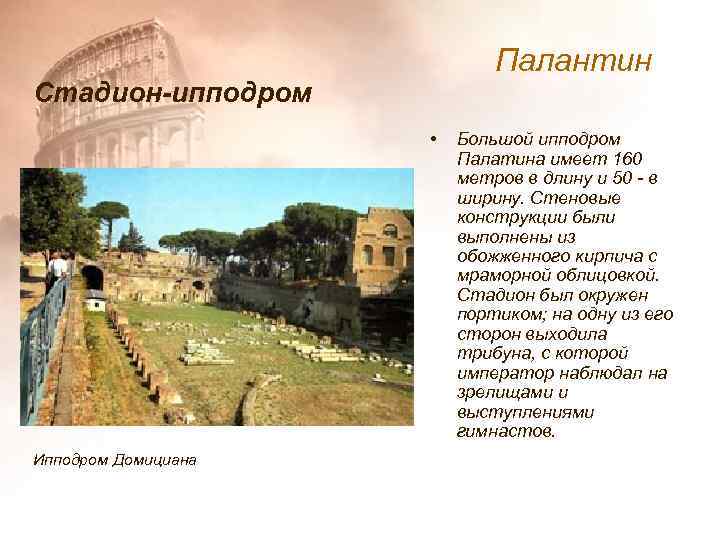 Палантин

Стадион-ипподром

• Большой ипподром Палатина имеет 160 метров в длину и 50 - в ширину. Стеновые конструкции были выполнены из обожженного кирпича с мраморной облицовкой. Стадион был окружен портиком; на одну из его сторон выходила трибуна, с которой император наблюдал на зрелищами и выступлениями гимнастов.

Ипподром Домициана